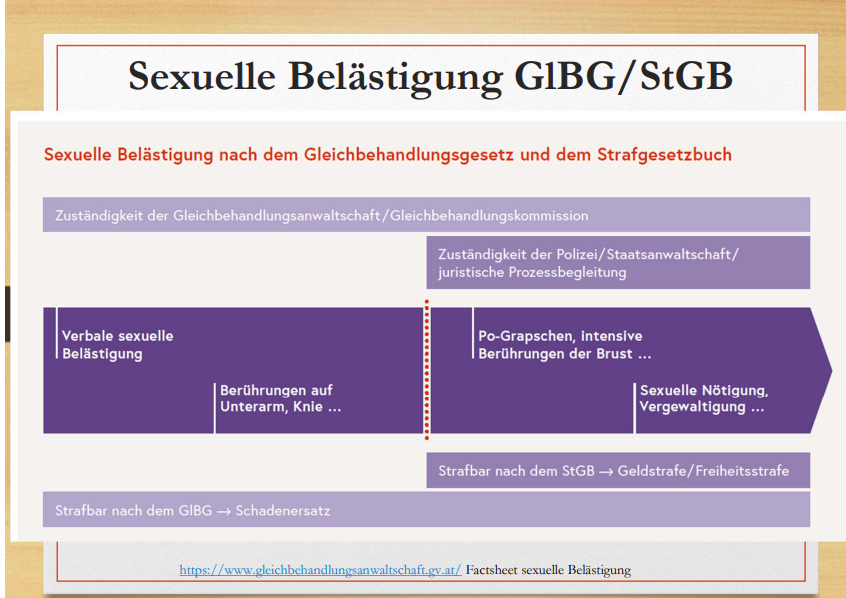 Sexuelle Belästigung GlBG/StGB

Sexuelle Belästigung nach dem Gleichbehandlungsgesetz und dem Strafgesetzbuch

Zuständigkeit der Gleichbehandlungsanwaltschaft/Gleichbehandlungskommission

Zuständigkeit der Polizei/Staatsanwaltschaft/ juristische Prozessbegleitung

Verbale sexuelle Belästigung

Berührungen auf Unterarm, Knie ...

Po-Grapschen, intensive Berührungen der Brust ...

Sexuelle Nötigung, Vergewaltigung ...

Strafbar nach dem StGB → Geldstrafe/Freiheitsstrafe

Strafbar nach dem GlBG → Schadenersatz

https://www.gleichbehandlungsanwaltschaft.gv.at/ Factsheet sexuelle Belästigung